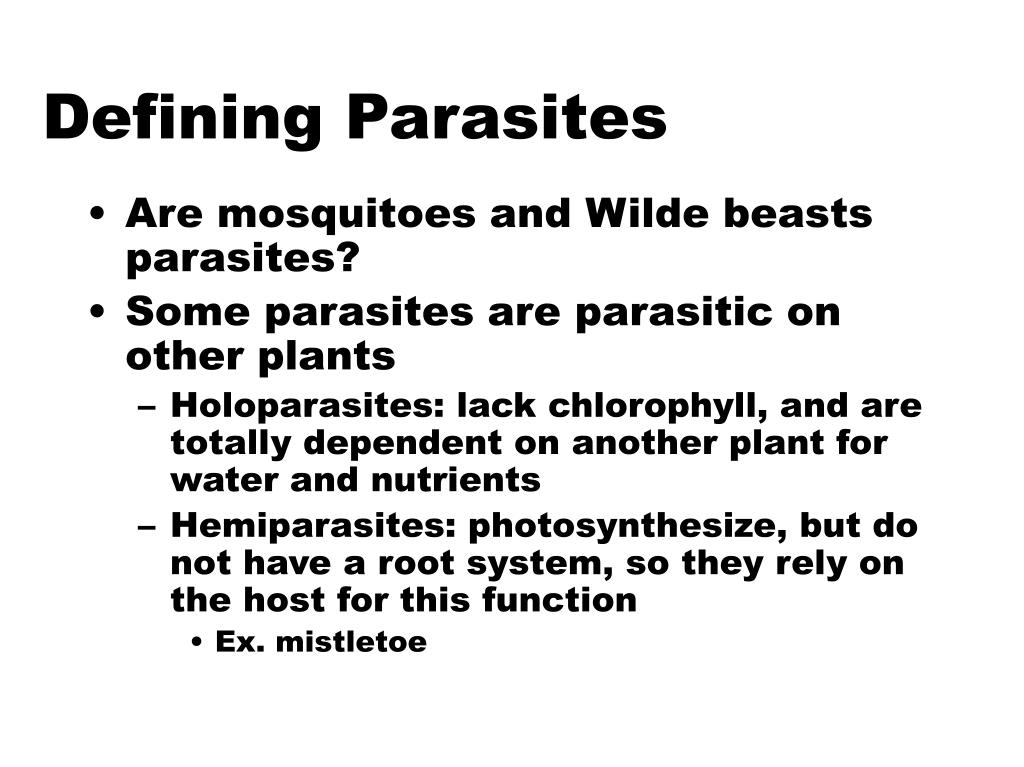 Defining Parasites

• Are mosquitoes and Wilde beasts parasites?
• Some parasites are parasitic on other plants
– Holoparasites: lack chlorophyll, and are totally dependent on another plant for water and nutrients
– Hemiparasites: photosynthesize, but do not have a root system, so they rely on the host for this function
• Ex. mistletoe